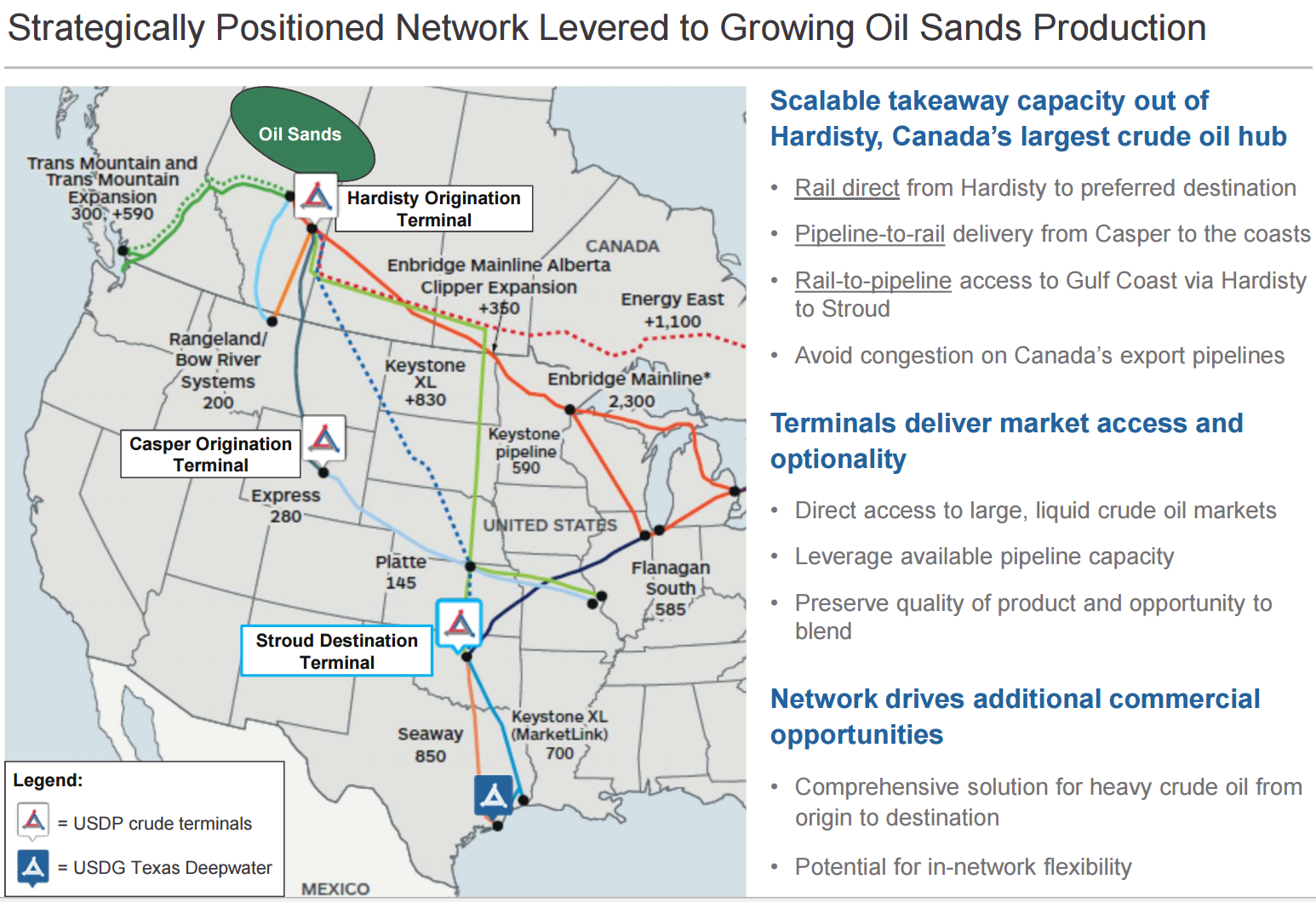 Strategically Positioned Network Levered to Growing Oil Sands Production

Oil Sands

Trans Mountain and Trans Mountain Expansion 300, +590

Hardisty Origination Terminal

CANADA

Enbridge Mainline Alberta Clipper Expansion +350

Energy East +1,100

Rangeland/ Bow River Systems 200

Keystone XL +830

Enbridge Mainline* 2,300

Casper Origination Terminal

Keystone pipeline 590

Express 280

UNITED STATES

Platte 145

Flanagan South 585

Stroud Destination Terminal

Seaway 850

Keystone XL (MarketLink) 700

Legend:

= USDP crude terminals

= USDG Texas Deepwater

MEXICO

Scalable takeaway capacity out of Hardisty, Canada's largest crude oil hub

• Rail direct from Hardisty to preferred destination

• Pipeline-to-rail delivery from Casper to the coasts

• Rail-to-pipeline access to Gulf Coast via Hardisty to Stroud

• Avoid congestion on Canada's export pipelines

Terminals deliver market access and optionality

• Direct access to large, liquid crude oil markets

• Leverage available pipeline capacity

• Preserve quality of product and opportunity to blend

Network drives additional commercial opportunities

• Comprehensive solution for heavy crude oil from origin to destination

• Potential for in-network flexibility